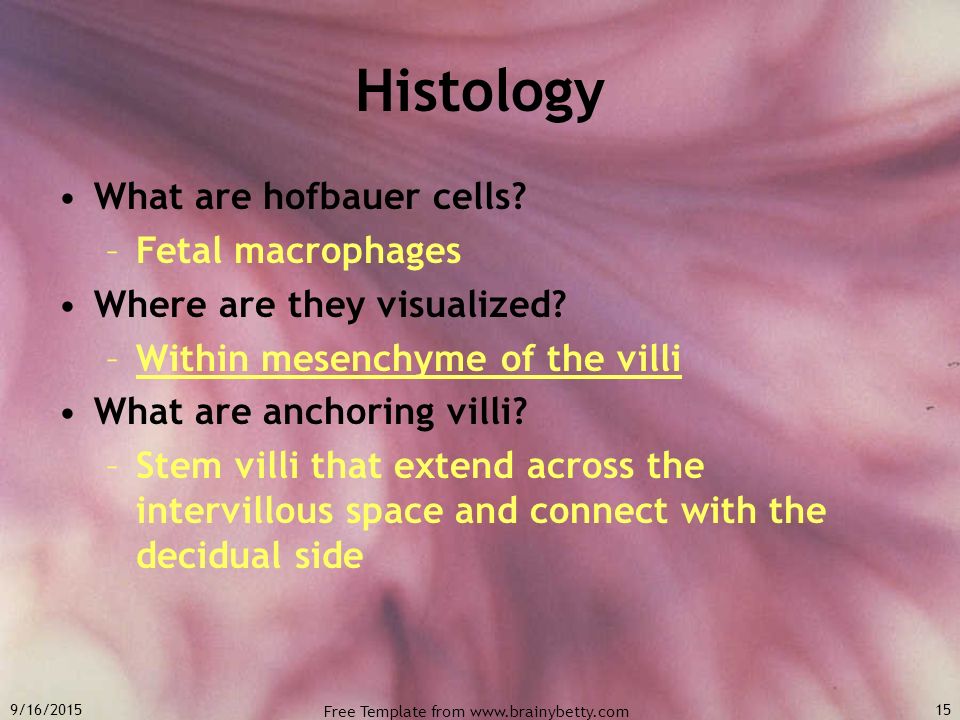 Histology

• What are hofbauer cells?
  – Fetal macrophages
• Where are they visualized?
  – Within mesenchyme of the villi
• What are anchoring villi?
  – Stem villi that extend across the intervillous space and connect with the decidual side

9/16/2015

Free Template from www.brainybetty.com

15